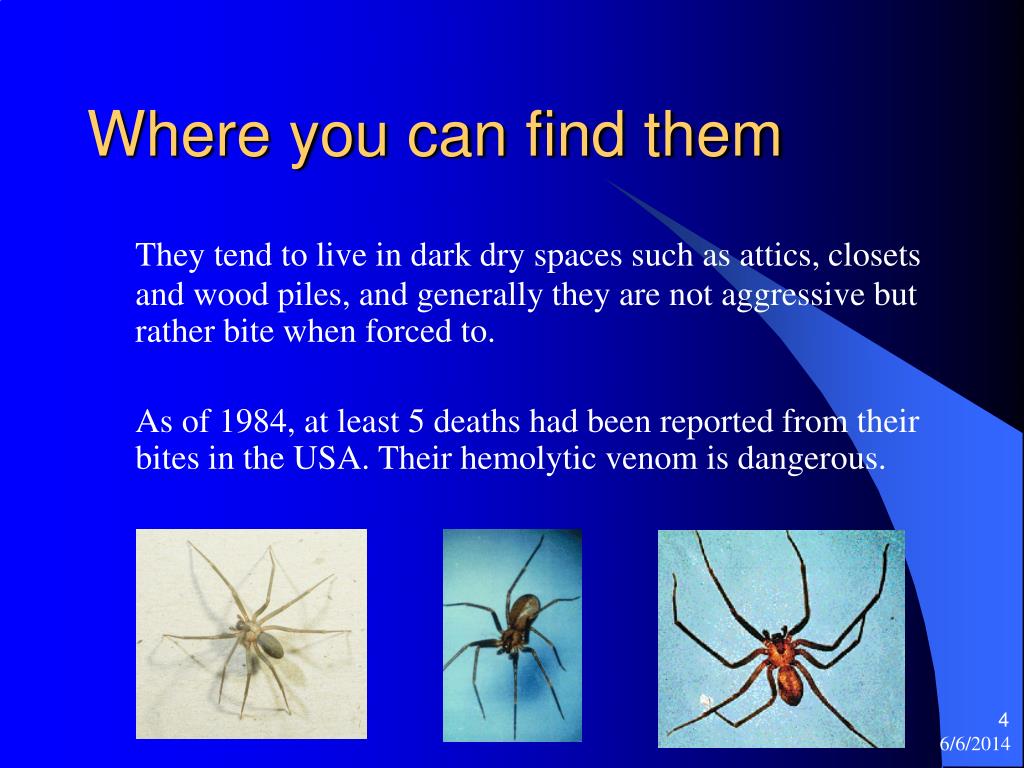 Where you can find them

They tend to live in dark dry spaces such as attics, closets and wood piles, and generally they are not aggressive but rather bite when forced to.

As of 1984, at least 5 deaths had been reported from their bites in the USA. Their hemolytic venom is dangerous.

4

6/6/2014